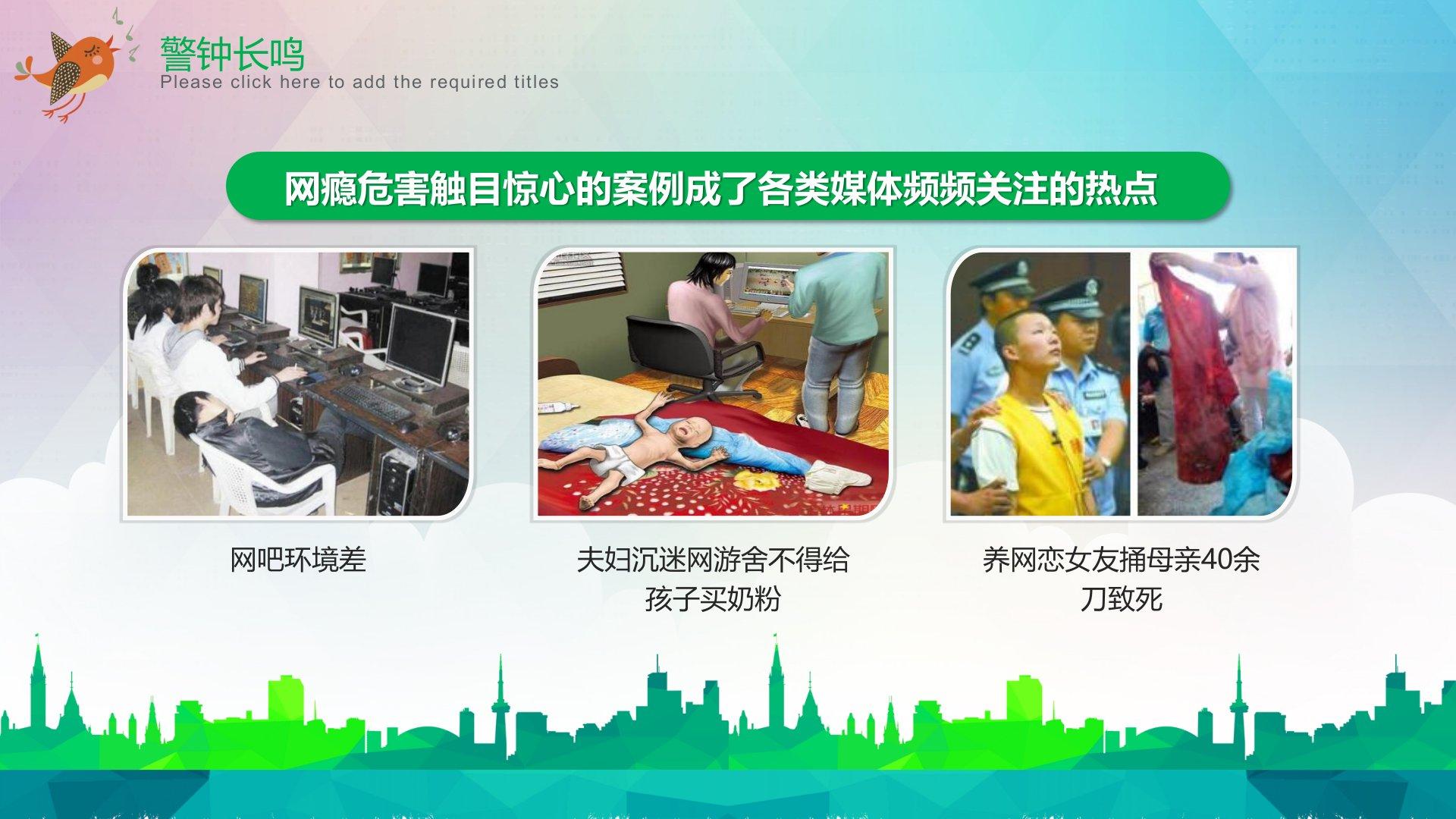 警钟长鸣
Please click here to add the required titles

网瘾危害触目惊心的案例成了各类媒体频频关注的热点

网吧环境差

夫妇沉迷网游舍不得给孩子买奶粉

养网恋女友捅母亲40余刀致死